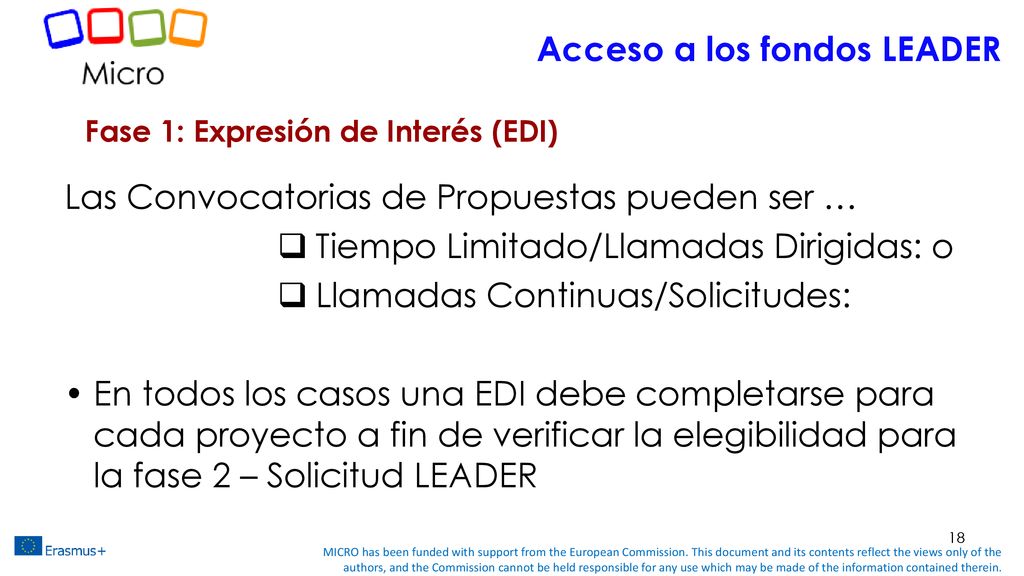 Micro

Acceso a los fondos LEADER

Fase 1: Expresión de Interés (EDI)

Las Convocatorias de Propuestas pueden ser …

❑ Tiempo Limitado/Llamadas Dirigidas: o

❑ Llamadas Continuas/Solicitudes:

• En todos los casos una EDI debe completarse para cada proyecto a fin de verificar la elegibilidad para la fase 2 – Solicitud LEADER

18

Erasmus+

MICRO has been funded with support from the European Commission. This document and its contents reflect the views only of the authors, and the Commission cannot be held responsible for any use which may be made of the information contained therein.